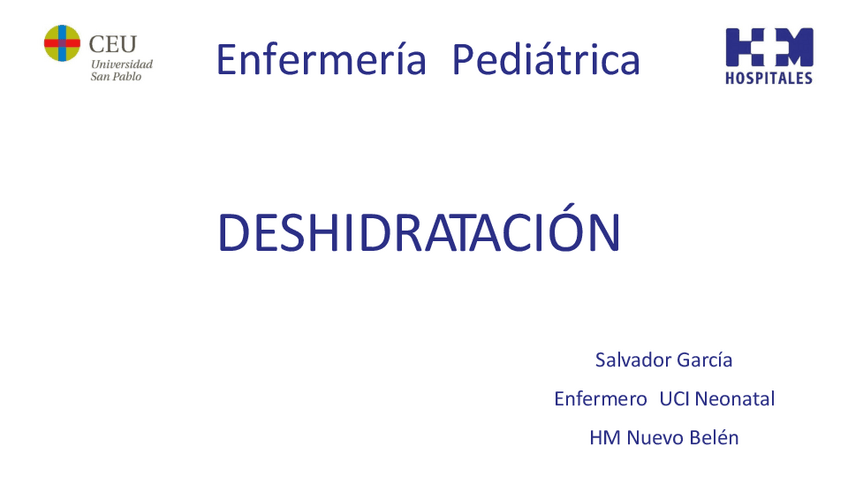 CEU
Universidad
San Pablo

Enfermería Pediátrica

HM
HOSPITALES

DESHIDRATACIÓN

Salvador García

Enfermero UCI Neonatal

HM Nuevo Belén